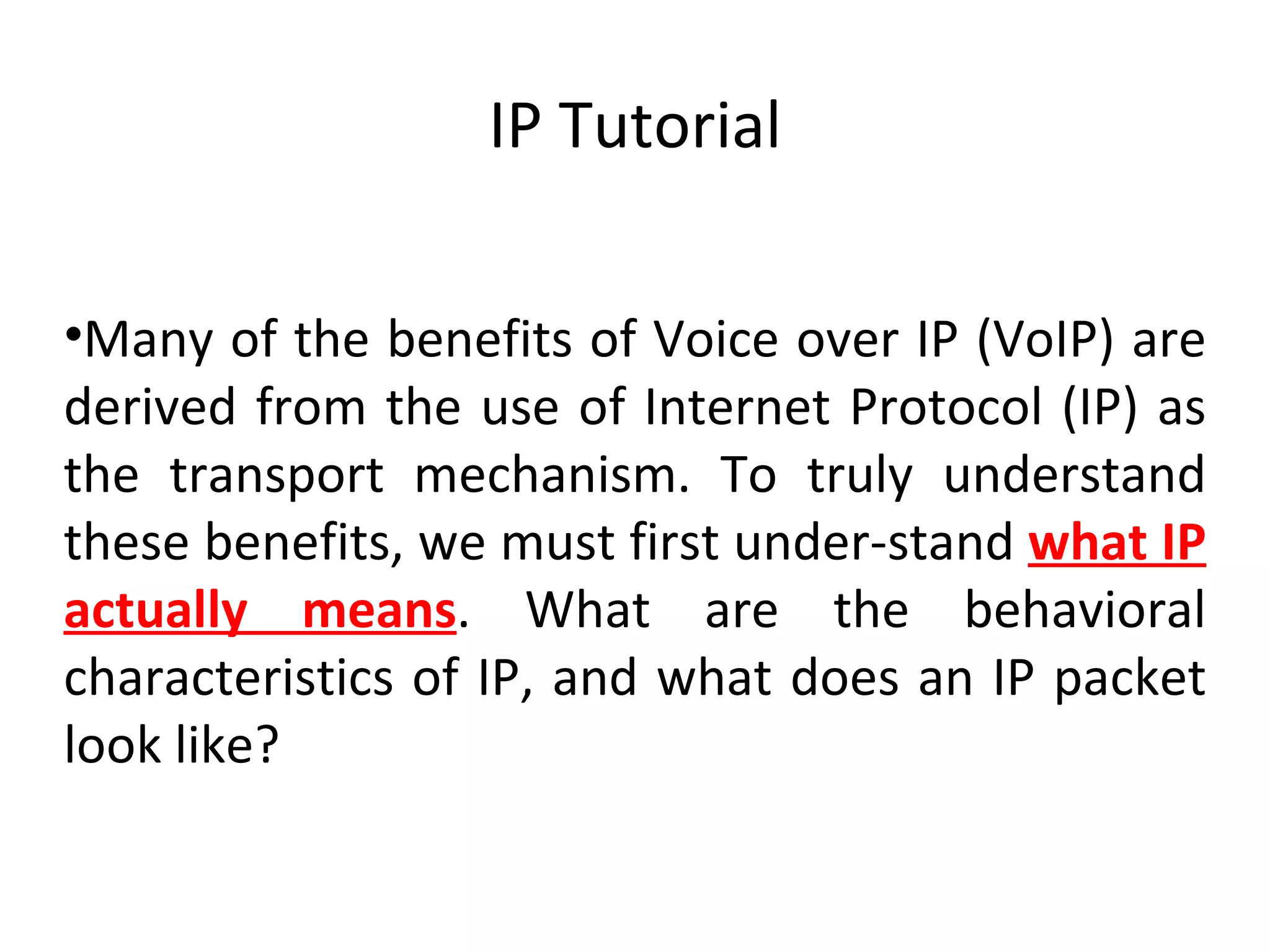 IP Tutorial

•Many of the benefits of Voice over IP (VoIP) are derived from the use of Internet Protocol (IP) as the transport mechanism. To truly understand these benefits, we must first under-stand what IP actually means. What are the behavioral characteristics of IP, and what does an IP packet look like?